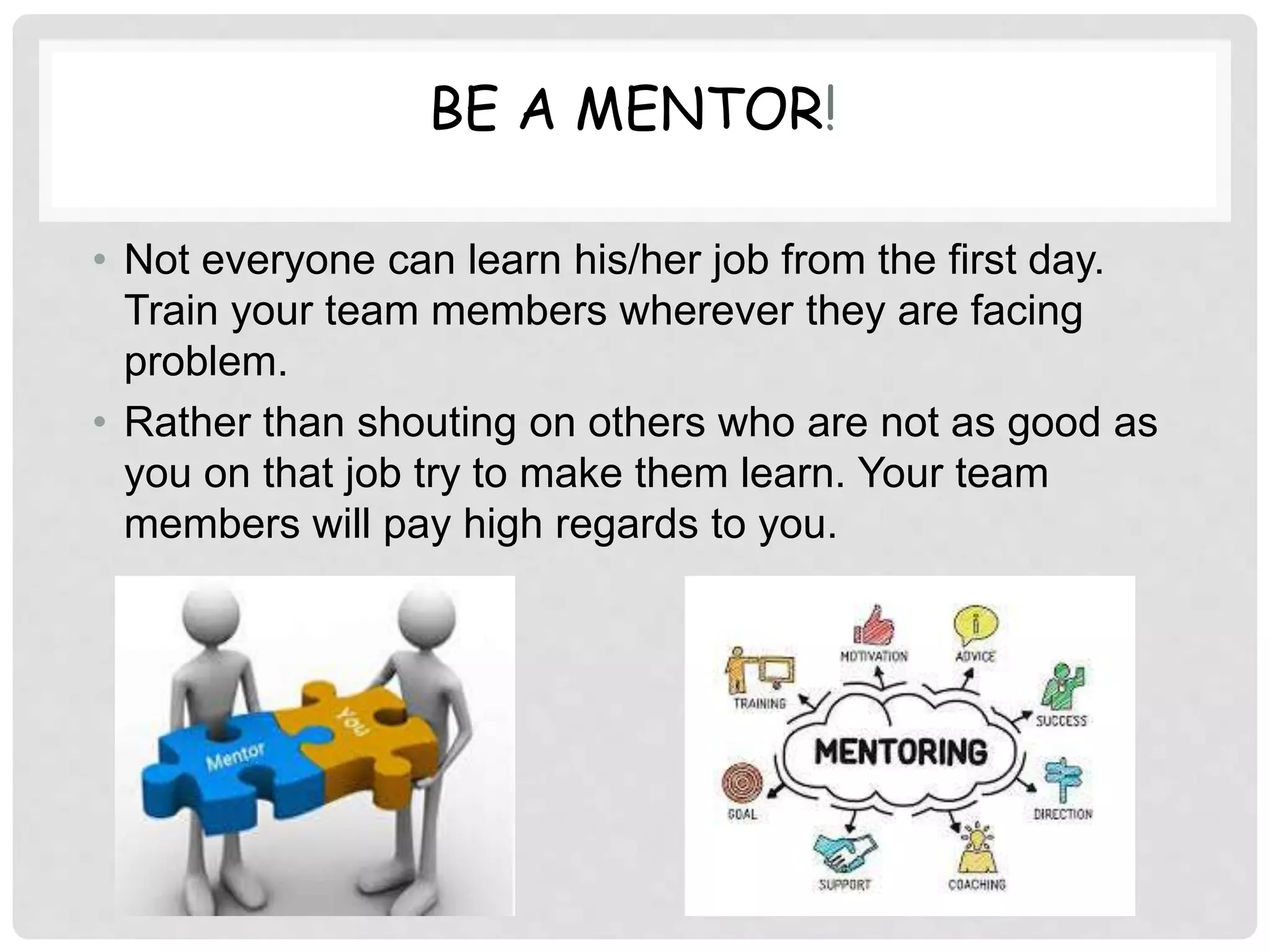 BE A MENTOR!

• Not everyone can learn his/her job from the first day. Train your team members wherever they are facing problem.

• Rather than shouting on others who are not as good as you on that job try to make them learn. Your team members will pay high regards to you.

Mentor
You

MOTIVATION
ADVICE
TRAINING
SUCCESS
MENTORING
GOAL
DIRECTION
SUPPORT
COACHING